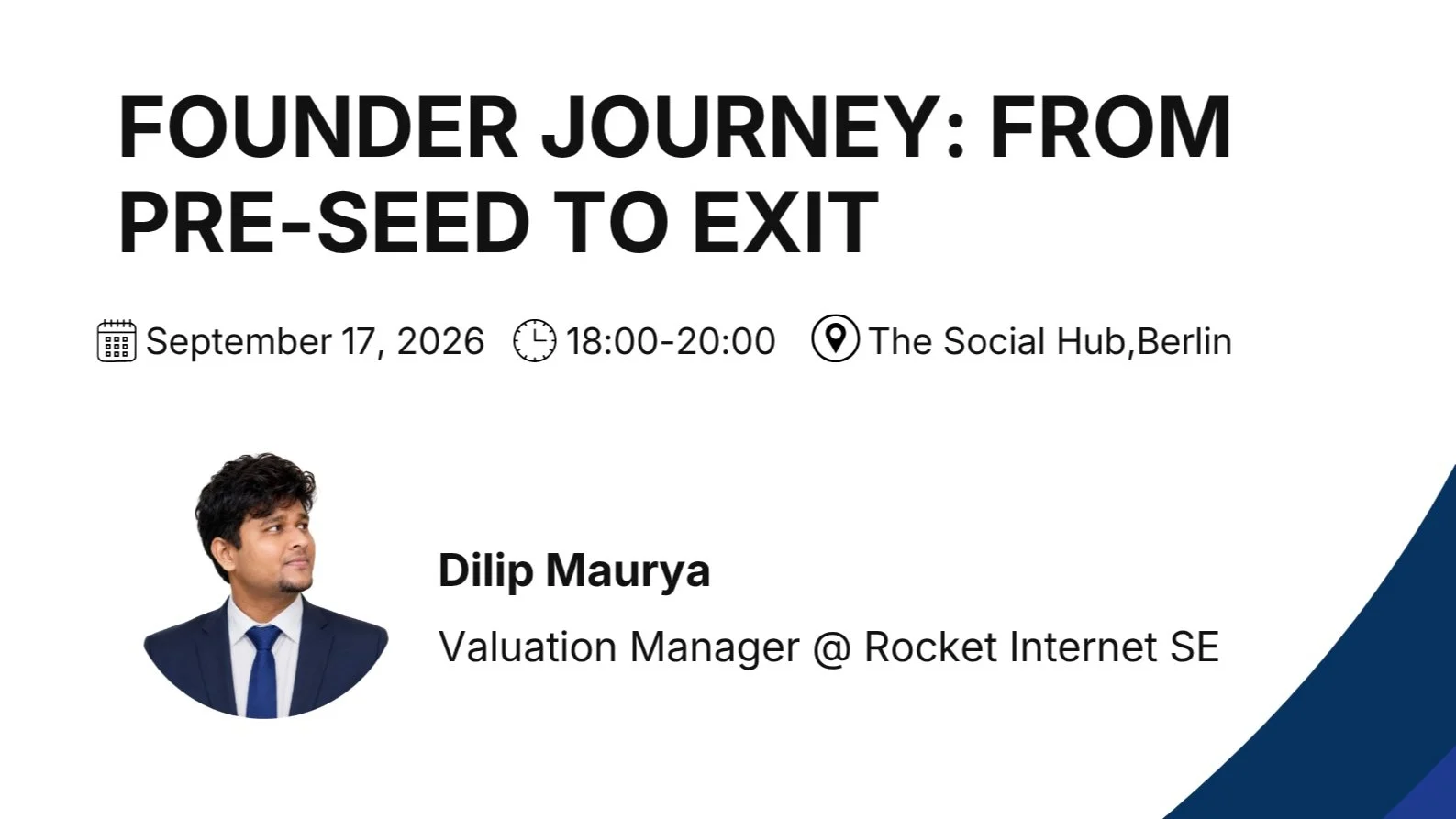 FOUNDER JOURNEY: FROM PRE-SEED TO EXIT

September 17, 2026 18:00-20:00 The Social Hub,Berlin

Dilip Maurya

Valuation Manager @ Rocket Internet SE